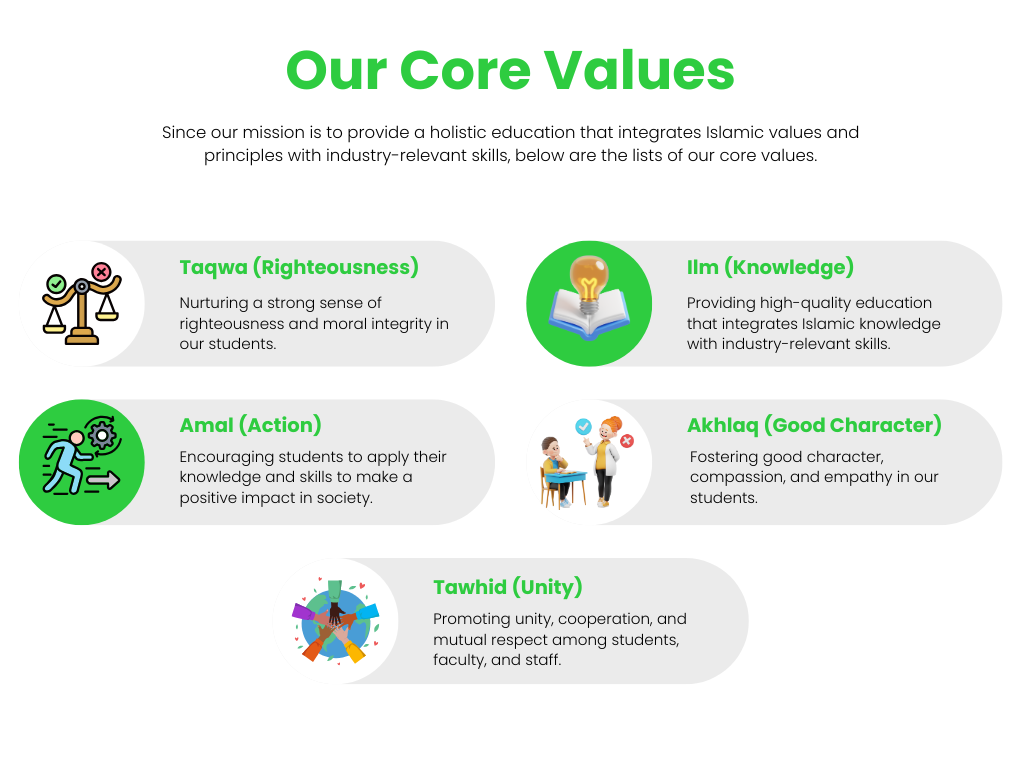 Our Core Values

Since our mission is to provide a holistic education that integrates Islamic values and principles with industry-relevant skills, below are the lists of our core values.

Taqwa (Righteousness)

Nurturing a strong sense of righteousness and moral integrity in our students.

Ilm (Knowledge)

Providing high-quality education that integrates Islamic knowledge with industry-relevant skills.

Amal (Action)

Encouraging students to apply their knowledge and skills to make a positive impact in society.

Akhlaq (Good Character)

Fostering good character, compassion, and empathy in our students.

Tawhid (Unity)

Promoting unity, cooperation, and mutual respect among students, faculty, and staff.